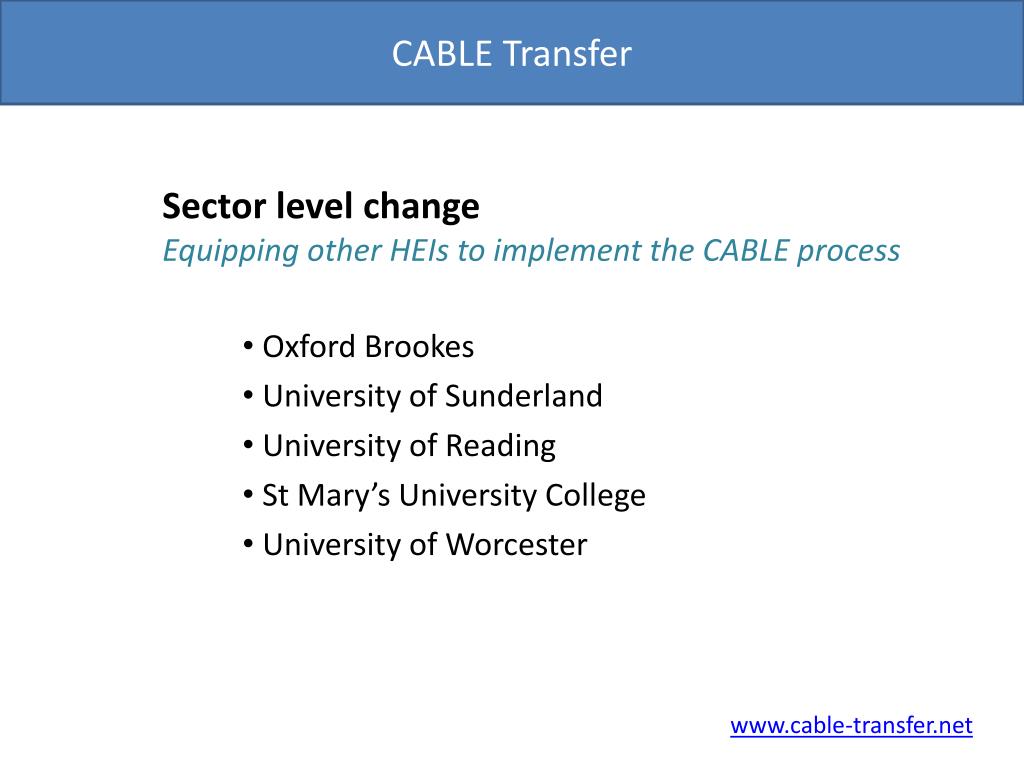 CABLE Transfer

Sector level change
Equipping other HEIs to implement the CABLE process

• Oxford Brookes
• University of Sunderland
• University of Reading
• St Mary’s University College
• University of Worcester

www.cable-transfer.net